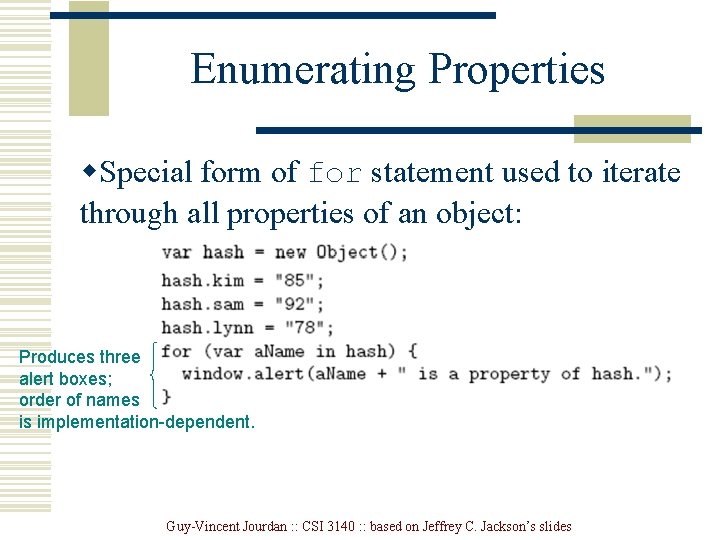 Enumerating Properties

◆Special form of for statement used to iterate through all properties of an object:

var hash = new Object();
hash.kim = "85";
hash.sam = "92";
hash.lynn = "78";
for (var aName in hash) {
  window.alert(aName + " is a property of hash.");
}

Produces three alert boxes; order of names is implementation-dependent.

Guy-Vincent Jourdan :: CSI 3140 :: based on Jeffrey C. Jackson's slides